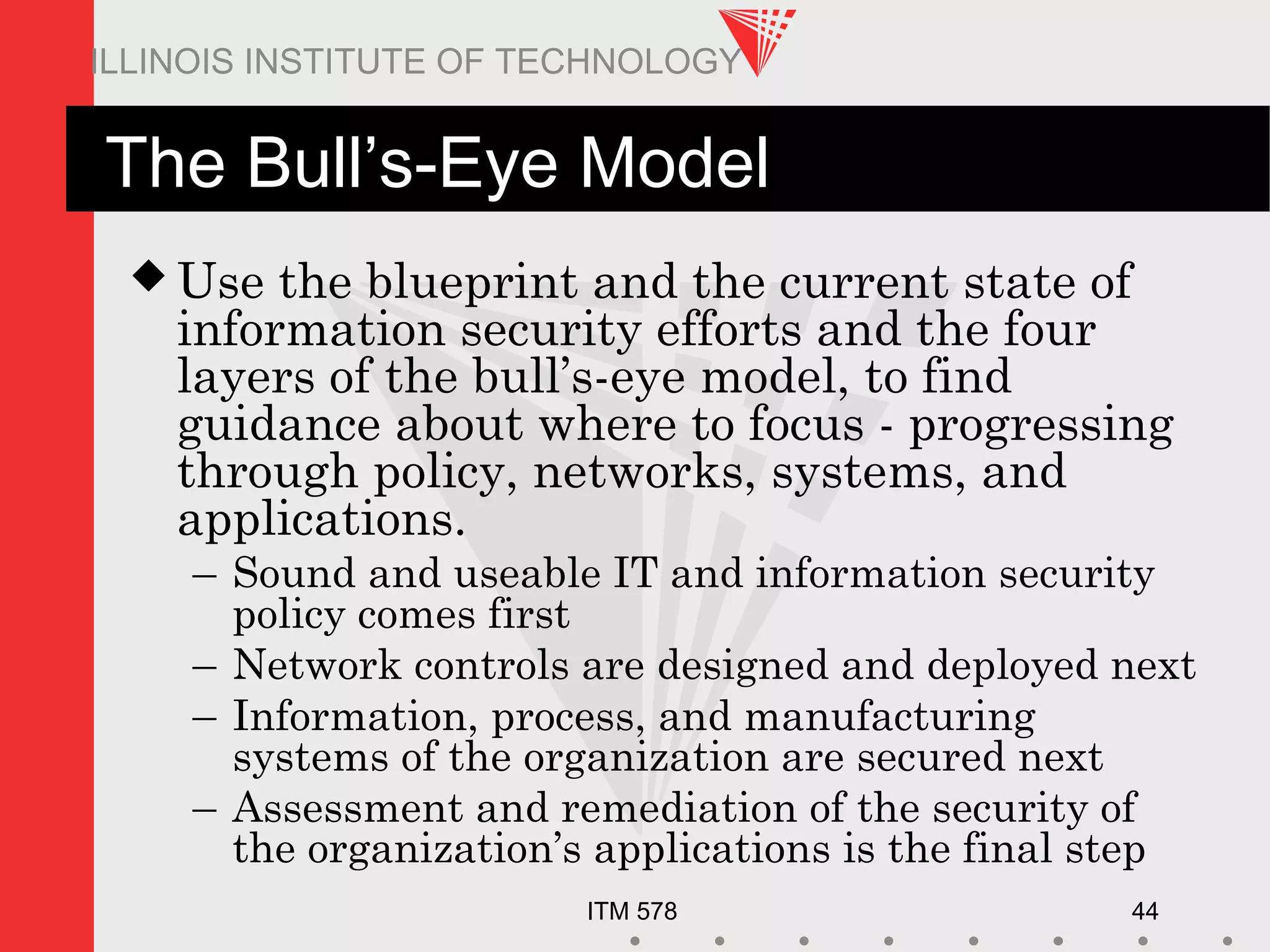 ILLINOIS INSTITUTE OF TECHNOLOGY

The Bull’s-Eye Model

◆ Use the blueprint and the current state of information security efforts and the four layers of the bull’s-eye model, to find guidance about where to focus - progressing through policy, networks, systems, and applications.

– Sound and useable IT and information security policy comes first

– Network controls are designed and deployed next

– Information, process, and manufacturing systems of the organization are secured next

– Assessment and remediation of the security of the organization’s applications is the final step

ITM 578

44